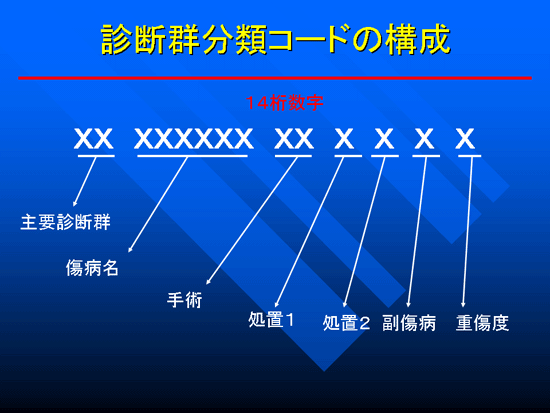 診断群分類コードの構成

14桁数字

XX XXXXXX XX X X X X

主要診断群

傷病名

手術

処置1 処置2 副傷病 重傷度